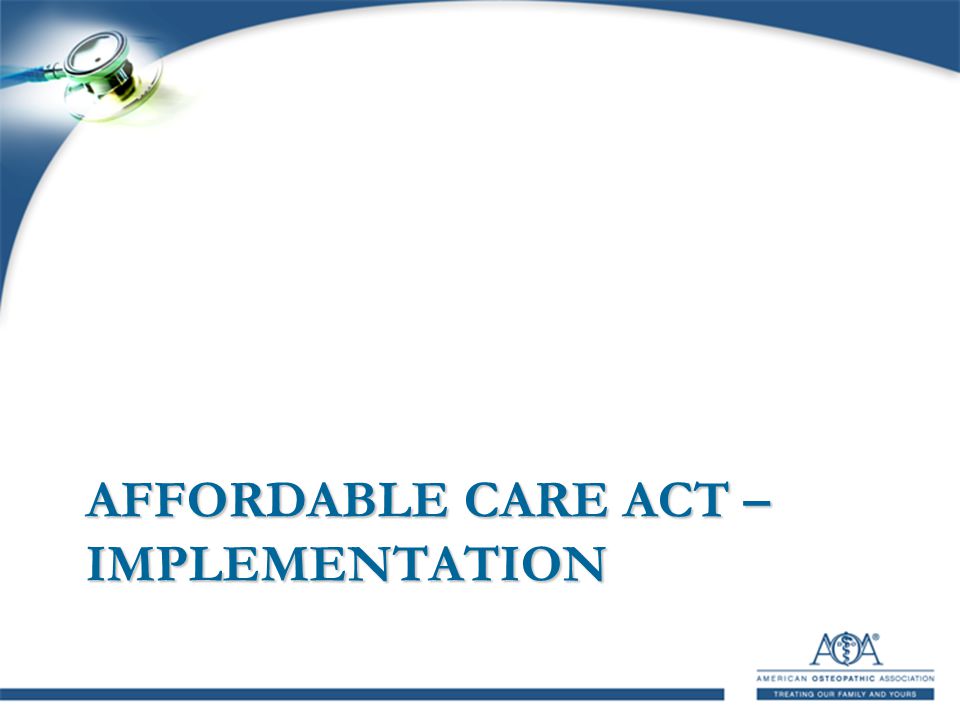 AFFORDABLE CARE ACT – IMPLEMENTATION

AOA®
AMERICAN OSTEOPATHIC ASSOCIATION
TREATING OUR FAMILY AND YOURS